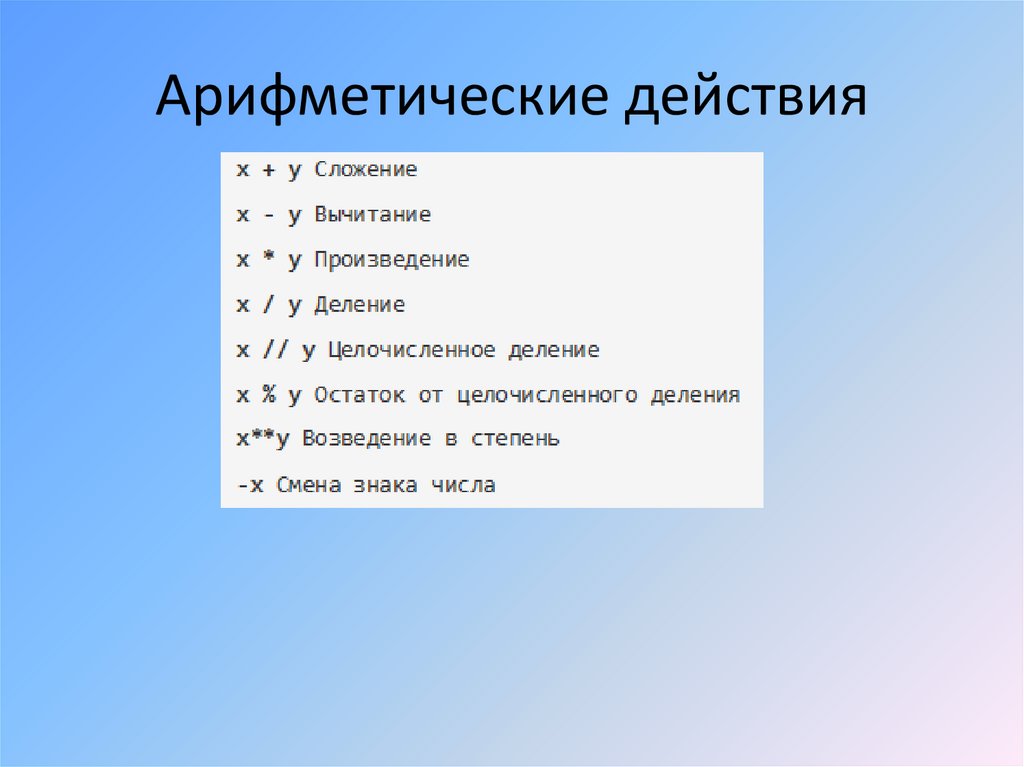 Арифметические действия

x + y Сложение

x - y Вычитание

x * y Произведение

x / y Деление

x // y Целочисленное деление

x % y Остаток от целочисленного деления

x**y Возведение в степень

-x Смена знака числа